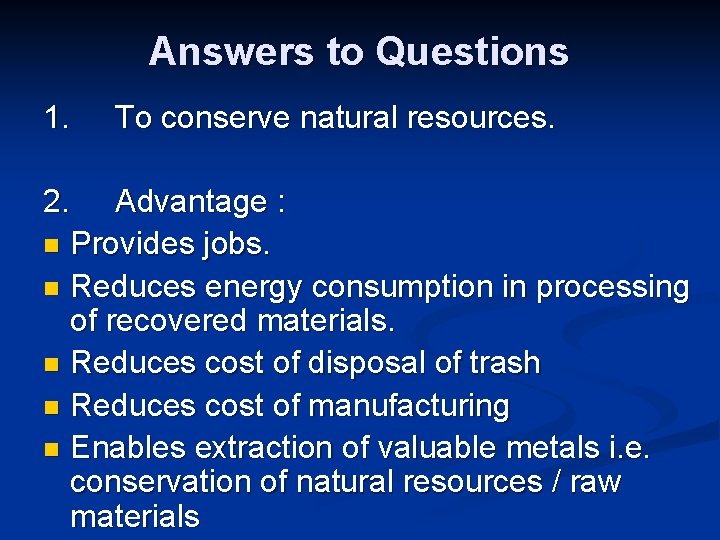 Answers to Questions

1. To conserve natural resources.

2. Advantage :

- Provides jobs.
- Reduces energy consumption in processing of recovered materials.
- Reduces cost of disposal of trash
- Reduces cost of manufacturing
- Enables extraction of valuable metals i.e. conservation of natural resources / raw materials